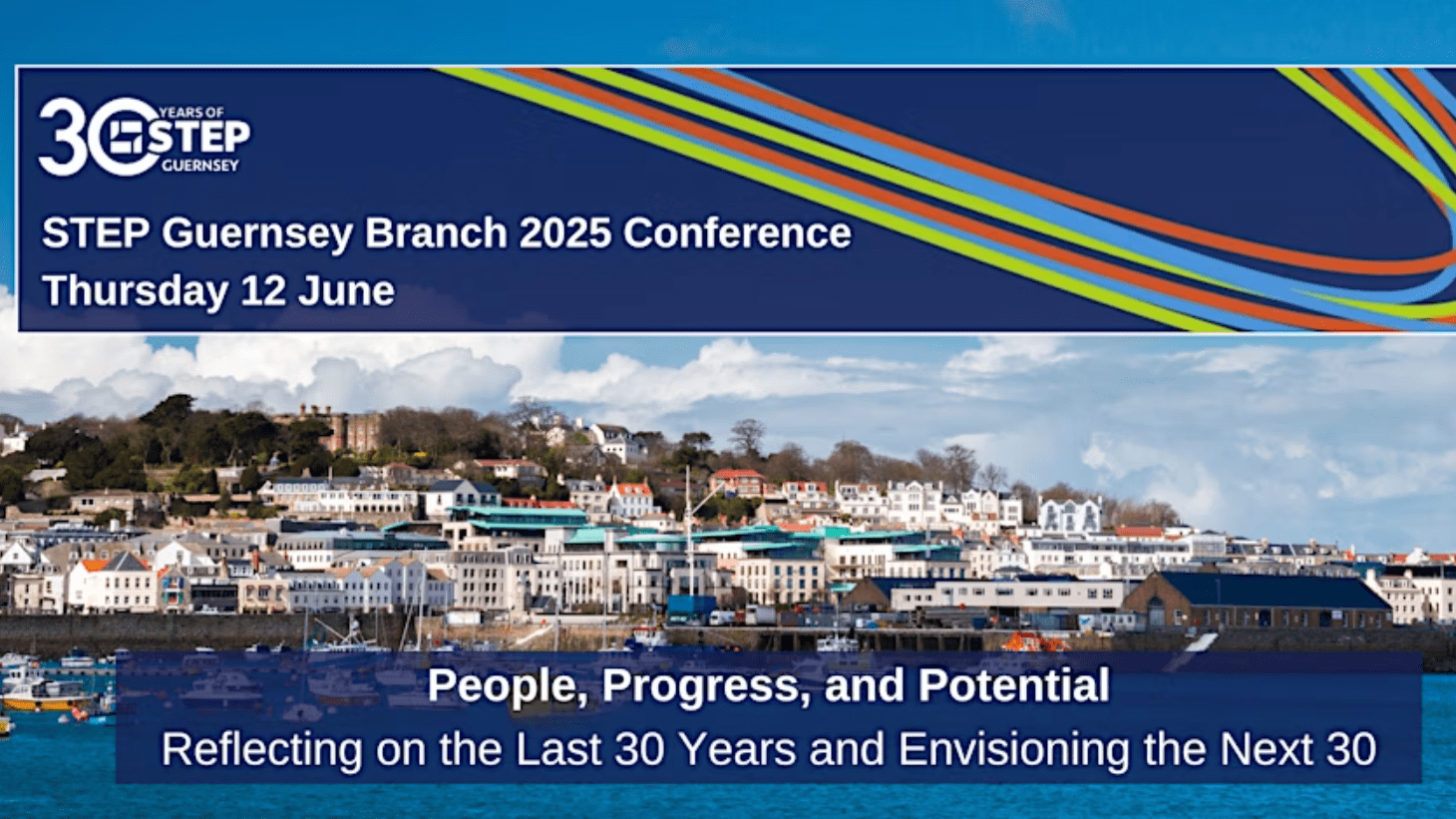 30 YEARS OF STEP GUERNSEY

STEP Guernsey Branch 2025 Conference
Thursday 12 June

People, Progress, and Potential
Reflecting on the Last 30 Years and Envisioning the Next 30